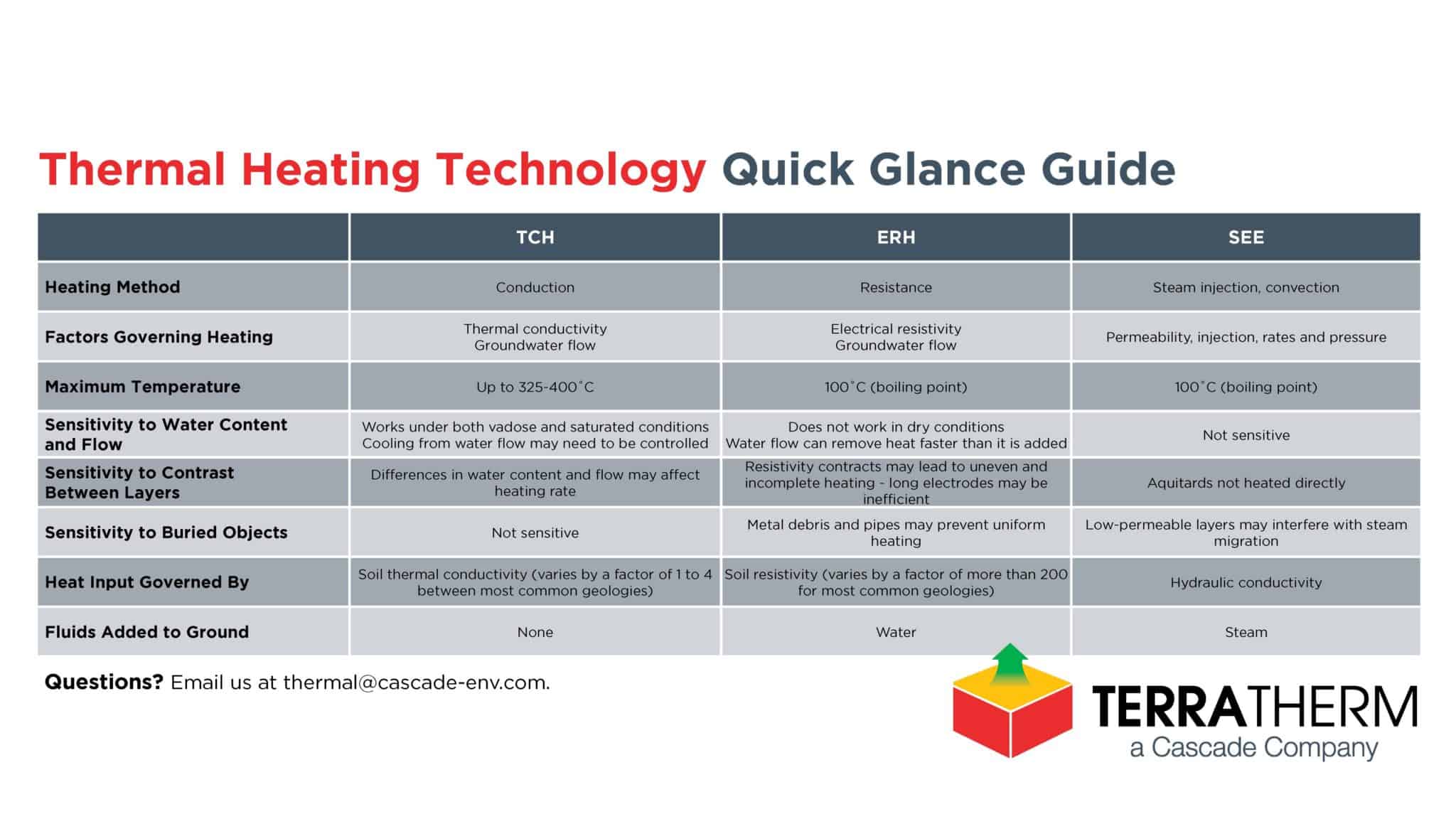 Thermal Heating Technology Quick Glance Guide

| | TCH | ERH | SEE |
|---|---|---|---|
| Heating Method | Conduction | Resistance | Steam injection, convection |
| Factors Governing Heating | Thermal conductivity Groundwater flow | Electrical resistivity Groundwater flow | Permeability, injection, rates and pressure |
| Maximum Temperature | Up to 325-400˚C | 100˚C (boiling point) | 100˚C (boiling point) |
| Sensitivity to Water Content and Flow | Works under both vadose and saturated conditions Cooling from water flow may need to be controlled | Does not work in dry conditions Water flow can remove heat faster than it is added | Not sensitive |
| Sensitivity to Contrast Between Layers | Differences in water content and flow may affect heating rate | Resistivity contracts may lead to uneven and incomplete heating - long electrodes may be inefficient | Aquitards not heated directly |
| Sensitivity to Buried Objects | Not sensitive | Metal debris and pipes may prevent uniform heating | Low-permeable layers may interfere with steam migration |
| Heat Input Governed By | Soil thermal conductivity (varies by a factor of 1 to 4 between most common geologies) | Soil resistivity (varies by a factor of more than 200 for most common geologies) | Hydraulic conductivity |
| Fluids Added to Ground | None | Water | Steam |

Questions? Email us at thermal@cascade-env.com.

TERRATHERM
a Cascade Company